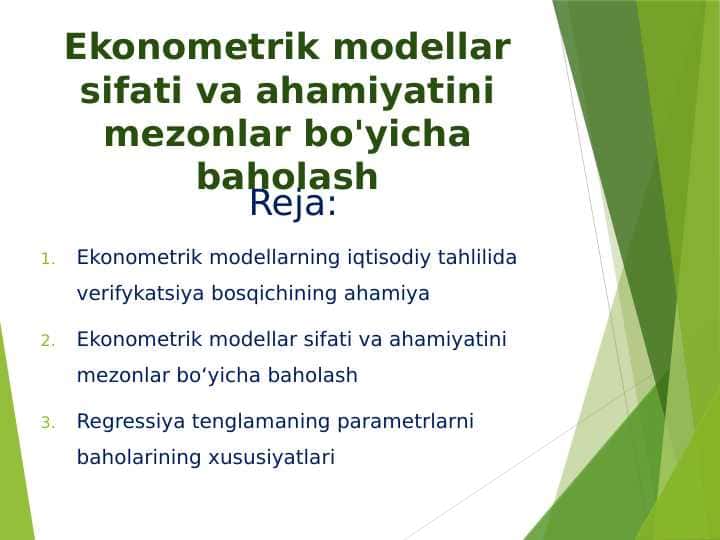 Ekonometrik modellar sifati va ahamiyatini mezonlar bo'yicha baholash

Reja:

1. Ekonometrik modellarning iqtisodiy tahlilida verifykatsiya bosqichining ahamiya

2. Ekonometrik modellar sifati va ahamiyatini mezonlar bo‘yicha baholash

3. Regressiya tenglamaning parametrlarni baholarining xususiyatlari